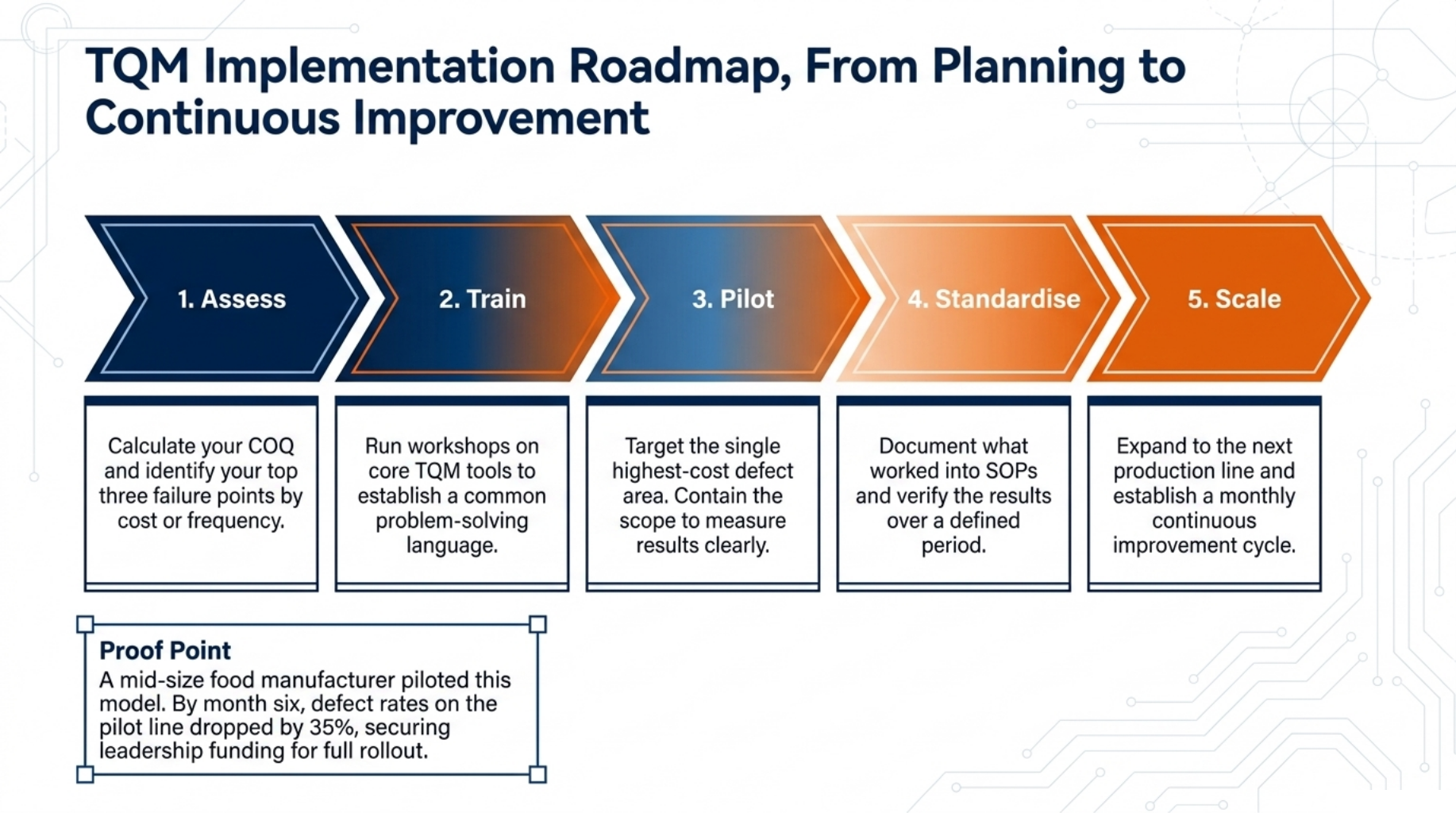 TQM Implementation Roadmap, From Planning to Continuous Improvement

1. Assess

2. Train

3. Pilot

4. Standardise

5. Scale

Calculate your COQ and identify your top three failure points by cost or frequency.

Run workshops on core TQM tools to establish a common problem-solving language.

Target the single highest-cost defect area. Contain the scope to measure results clearly.

Document what worked into SOPs and verify the results over a defined period.

Expand to the next production line and establish a monthly continuous improvement cycle.

Proof Point
A mid-size food manufacturer piloted this model. By month six, defect rates on the pilot line dropped by 35%, securing leadership funding for full rollout.